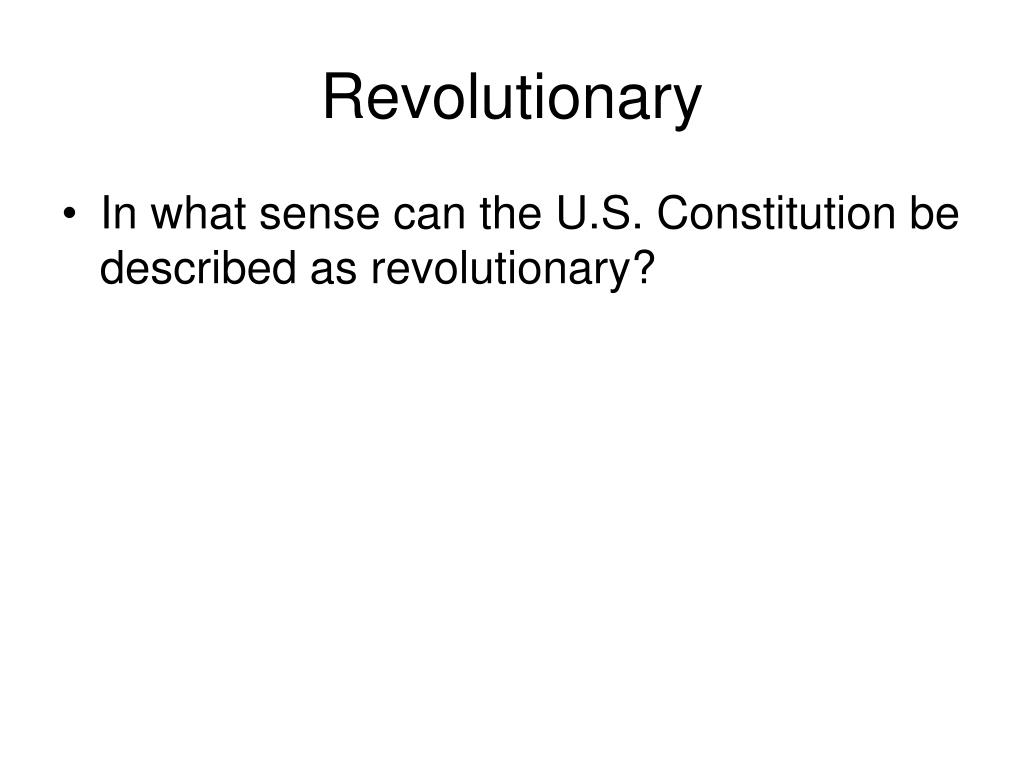 Revolutionary

• In what sense can the U.S. Constitution be described as revolutionary?